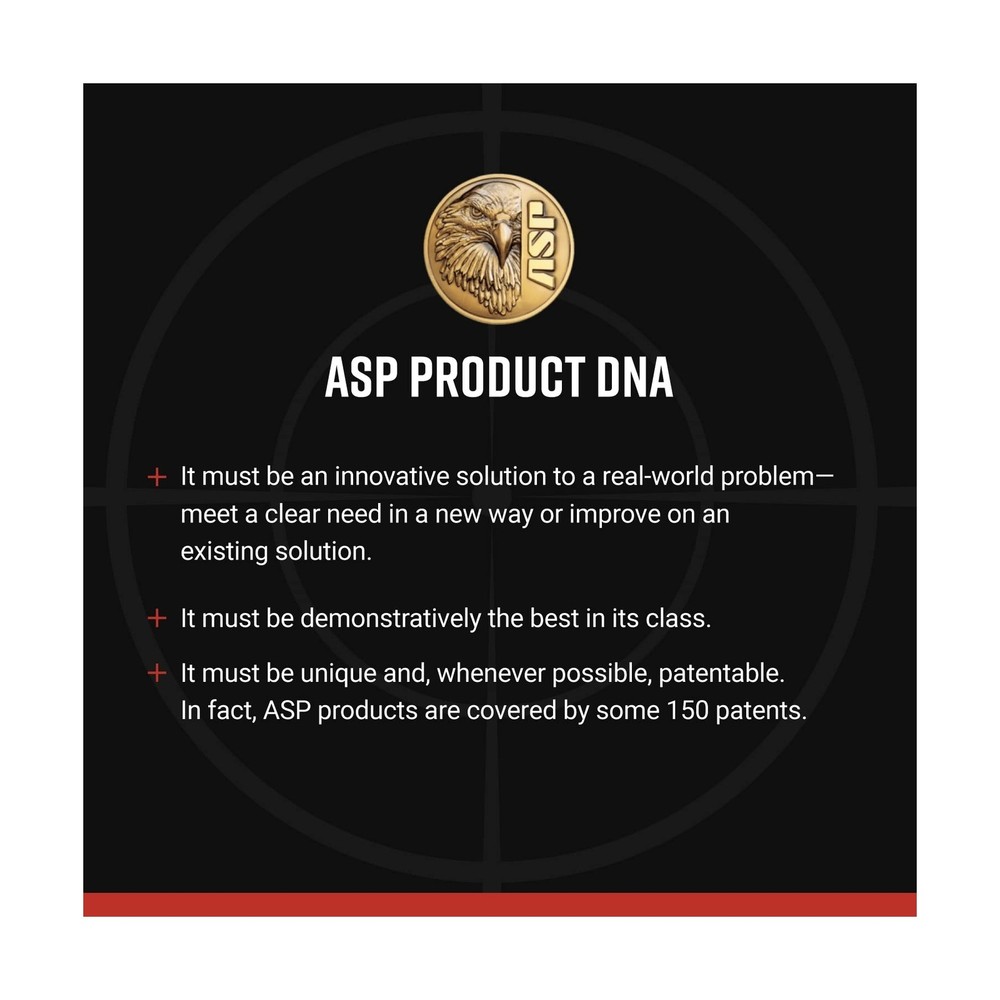 ASP

ASP PRODUCT DNA

+ It must be an innovative solution to a real-world problem—meet a clear need in a new way or improve on an existing solution.

+ It must be demonstratively the best in its class.

+ It must be unique and, whenever possible, patentable. In fact, ASP products are covered by some 150 patents.